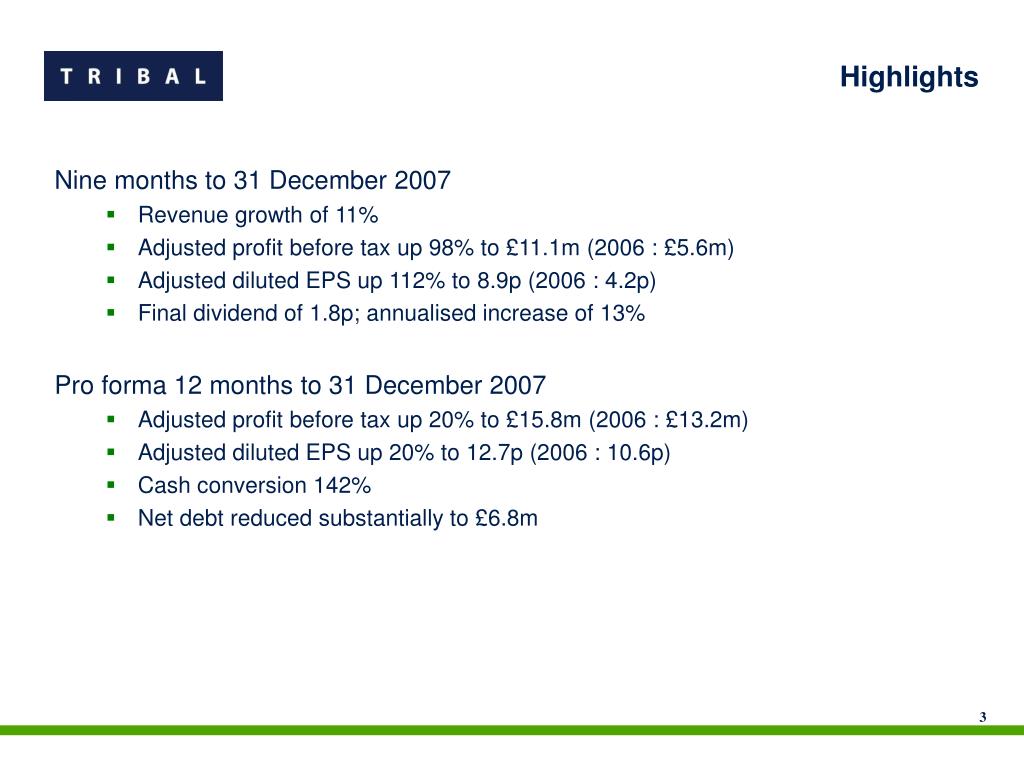 TRIBAL

Highlights

Nine months to 31 December 2007
- Revenue growth of 11%
- Adjusted profit before tax up 98% to £11.1m (2006 : £5.6m)
- Adjusted diluted EPS up 112% to 8.9p (2006 : 4.2p)
- Final dividend of 1.8p; annualised increase of 13%

Pro forma 12 months to 31 December 2007
- Adjusted profit before tax up 20% to £15.8m (2006 : £13.2m)
- Adjusted diluted EPS up 20% to 12.7p (2006 : 10.6p)
- Cash conversion 142%
- Net debt reduced substantially to £6.8m

3